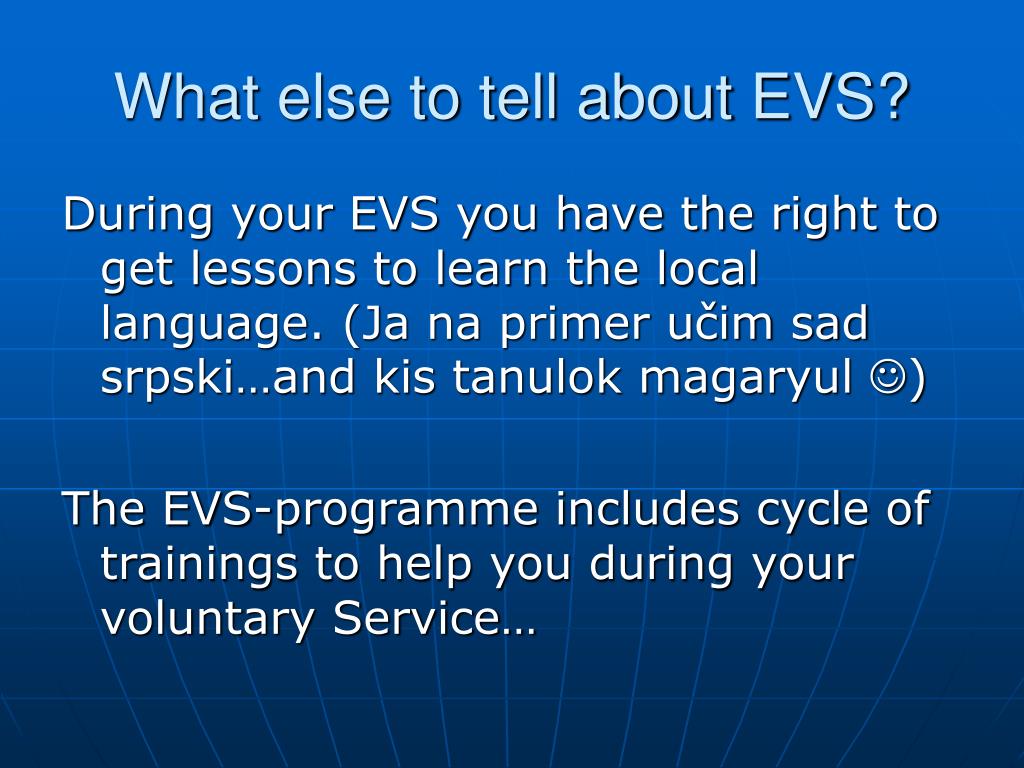 What else to tell about EVS?

During your EVS you have the right to get lessons to learn the local language. (Ja na primer učim sad srpski…and kis tanulok magaryul ☺)

The EVS-programme includes cycle of trainings to help you during your voluntary Service…